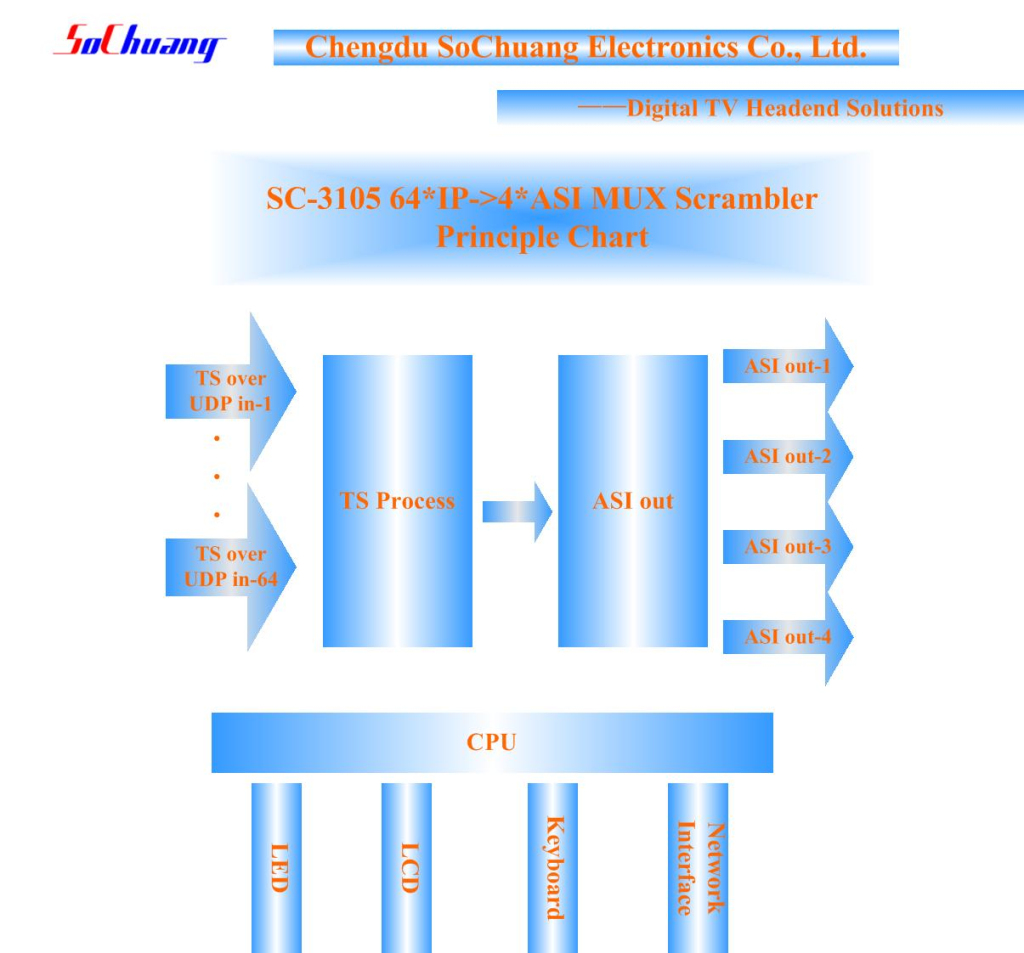 SoChuang

Chengdu SoChuang Electronics Co., Ltd.

——Digital TV Headend Solutions

SC-3105 64*IP->4*ASI MUX Scrambler Principle Chart

TS over UDP in-1

.
.
.

TS over UDP in-64

TS Process

ASI out

ASI out-1

ASI out-2

ASI out-3

ASI out-4

CPU

LED

LCD

Keyboard

Network Interface